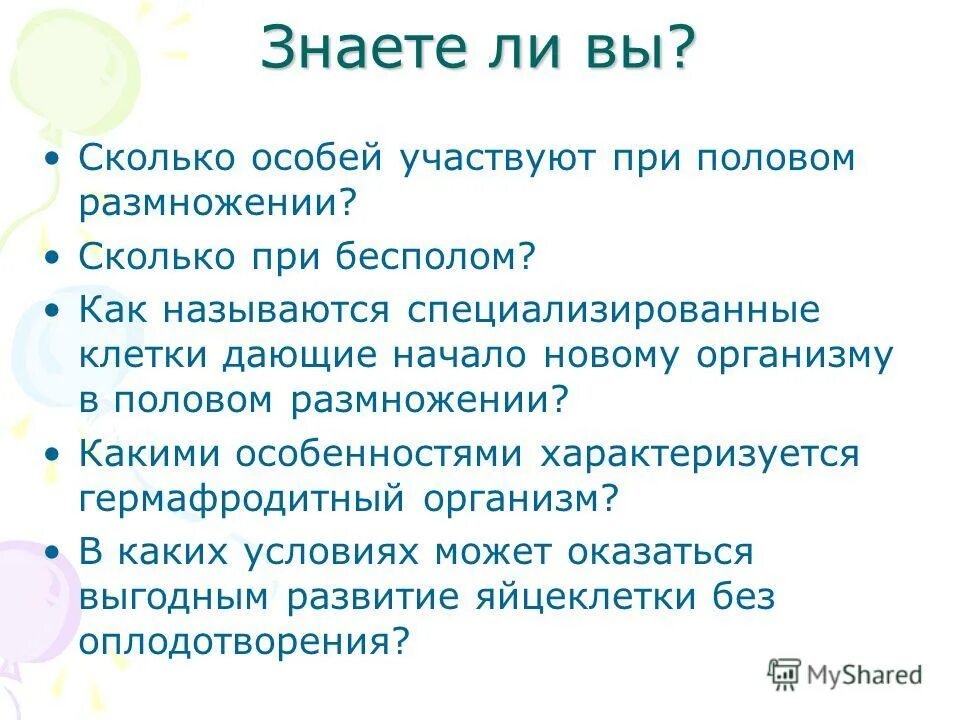 Знаете ли вы?

• Сколько особей участвуют при половом размножении?

• Сколько при бесполом?

• Как называются специализированные клетки дающие начало новому организму в половом размножении?

• Какими особенностями характеризуется гермафродитный организм?

• В каких условиях может оказаться выгодным развитие яйцеклетки без оплодотворения?

MyShared